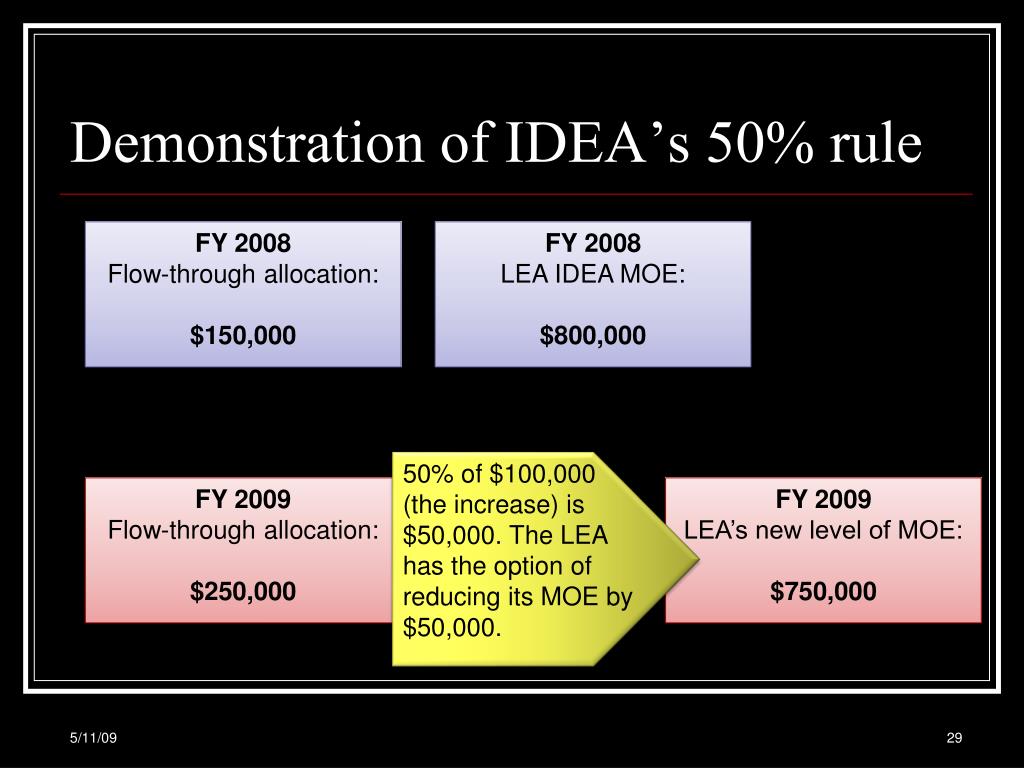 Demonstration of IDEA’s 50% rule

FY 2008
Flow-through allocation:

$150,000

FY 2008
LEA IDEA MOE:

$800,000

FY 2009
Flow-through allocation:

$250,000

50% of $100,000 (the increase) is $50,000. The LEA has the option of reducing its MOE by $50,000.

FY 2009
LEA’s new level of MOE:

$750,000

5/11/09

29